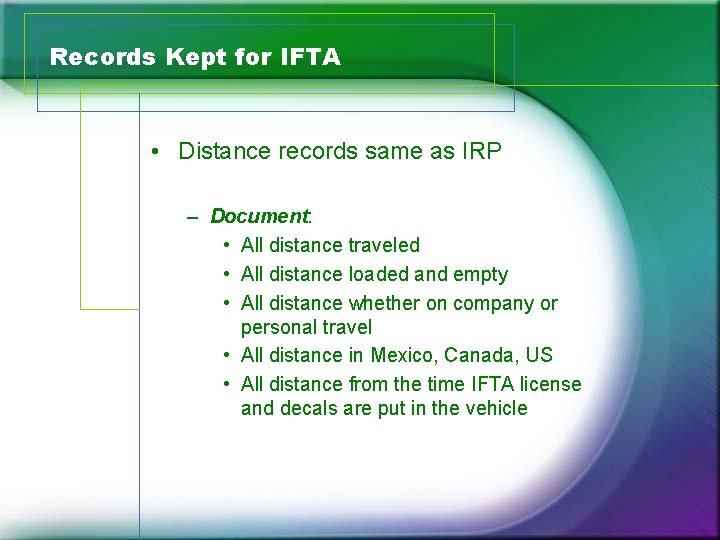 Records Kept for IFTA

• Distance records same as IRP

– Document:

• All distance traveled
• All distance loaded and empty
• All distance whether on company or personal travel
• All distance in Mexico, Canada, US
• All distance from the time IFTA license and decals are put in the vehicle